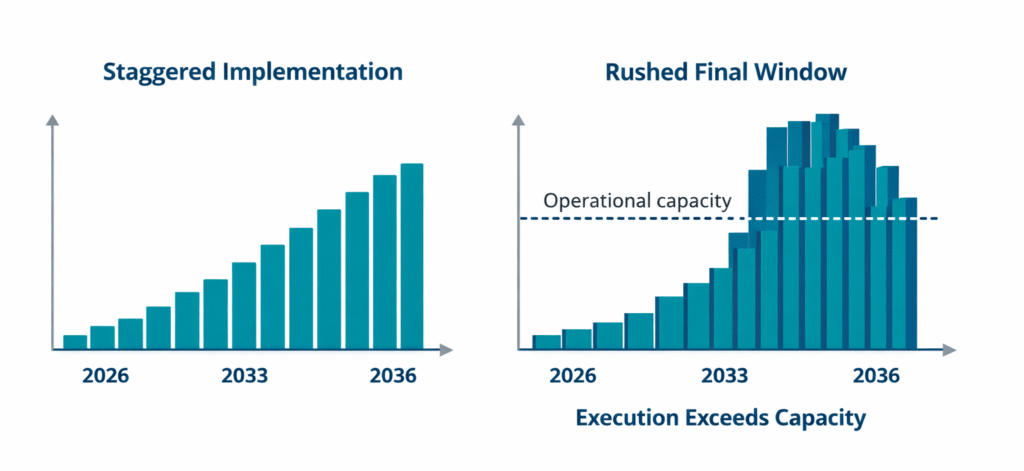 Staggered Implementation

2026
2033
2036

Rushed Final Window

Operational capacity

2026
2033
2036

Execution Exceeds Capacity